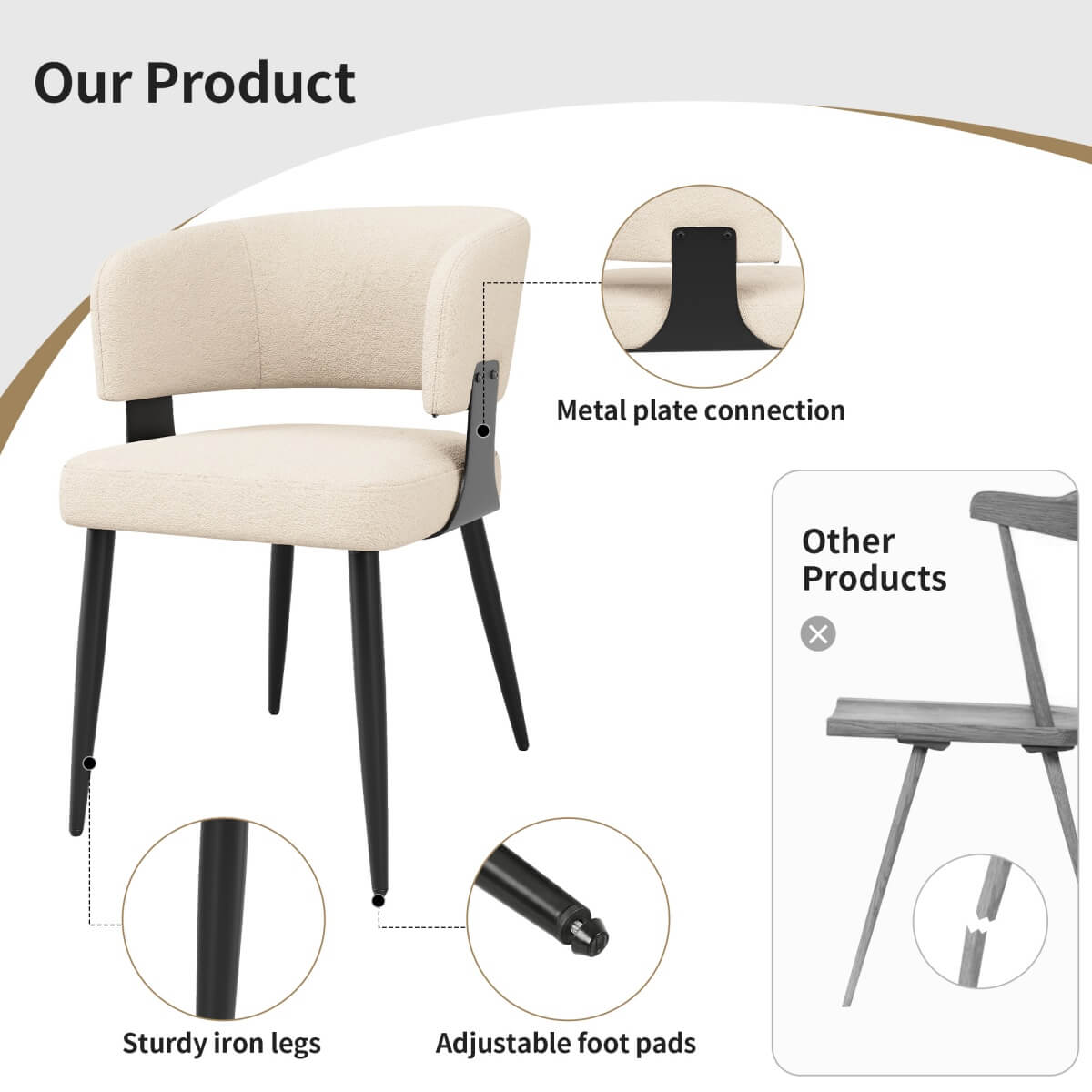 Our Product

Metal plate connection

Other Products

Sturdy iron legs

Adjustable foot pads